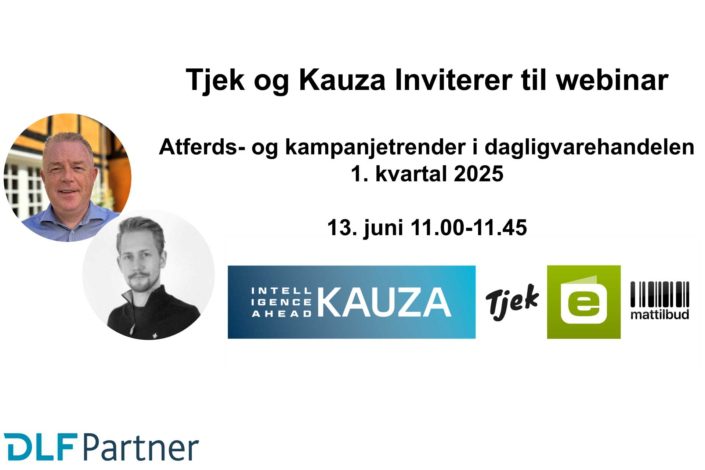 Tjek og Kauza Inviterer til webinar

Atferds- og kampanjetrender i dagligvarehandelen
1. kvartal 2025

13. juni 11.00-11.45

INTELL IGENCE AHEAD KAUZA

Tjek

e

mattilbud

DLF Partner